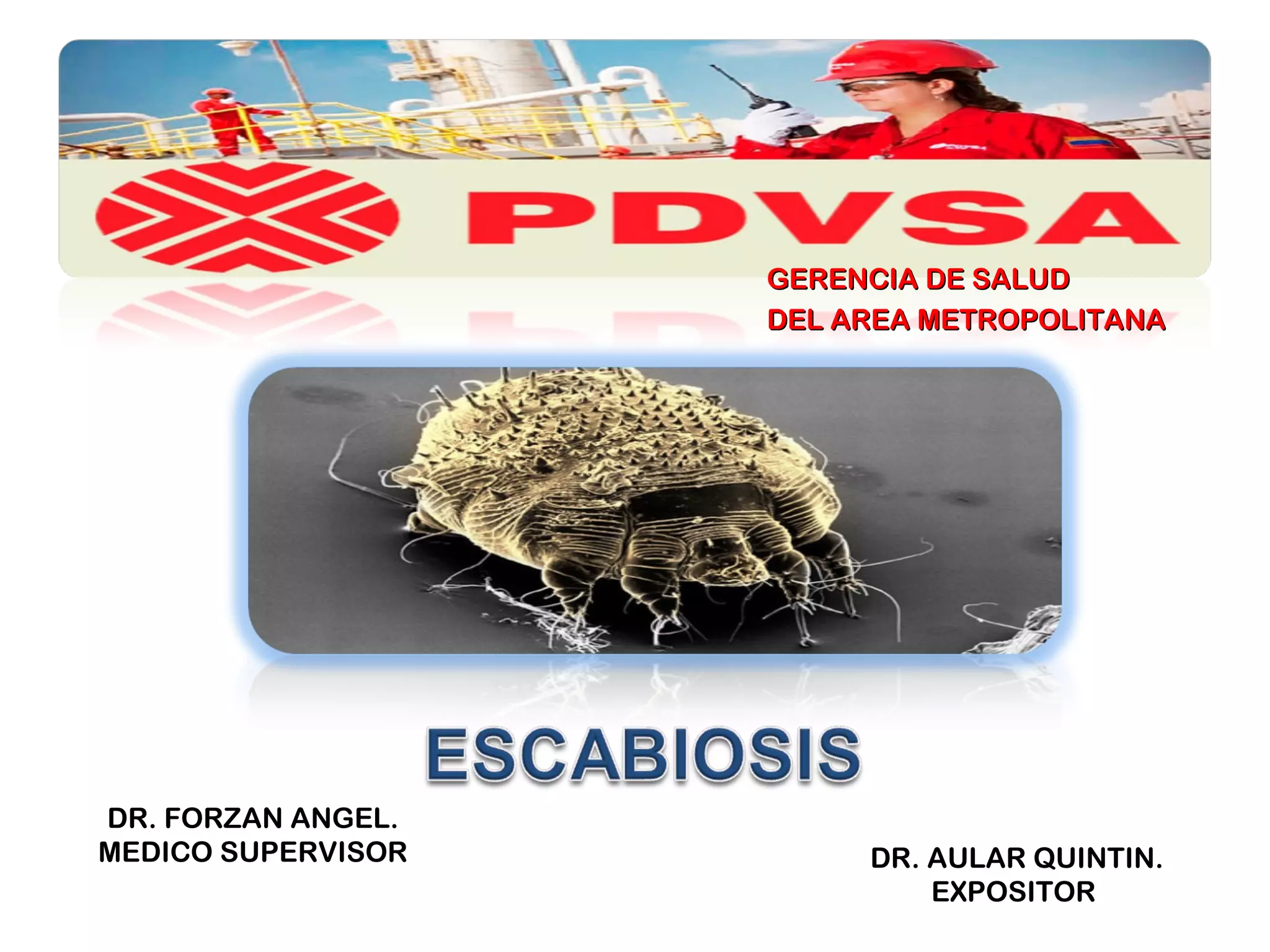 PDVSA

GERENCIA DE SALUD
DEL AREA METROPOLITANA

ESCABIOSIS

DR. FORZAN ANGEL.
MEDICO SUPERVISOR

DR. AULAR QUINTIN.
EXPOSITOR